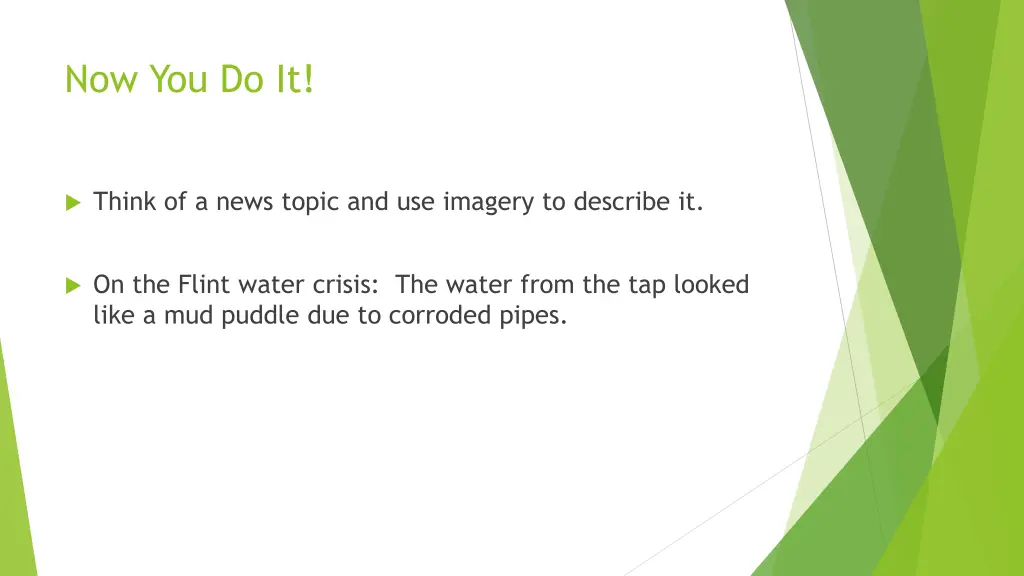 Now You Do It!

Think of a news topic and use imagery to describe it.

On the Flint water crisis: The water from the tap looked like a mud puddle due to corroded pipes.